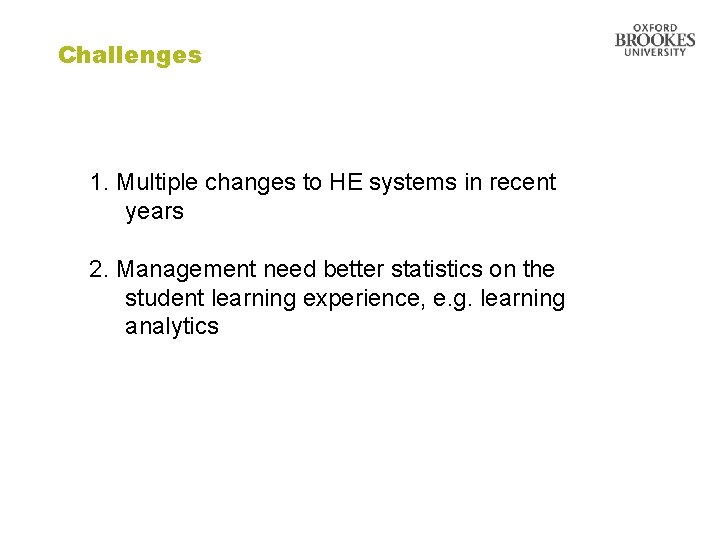 Challenges

OXFORD BROOKES UNIVERSITY

1. Multiple changes to HE systems in recent years

2. Management need better statistics on the student learning experience, e.g. learning analytics